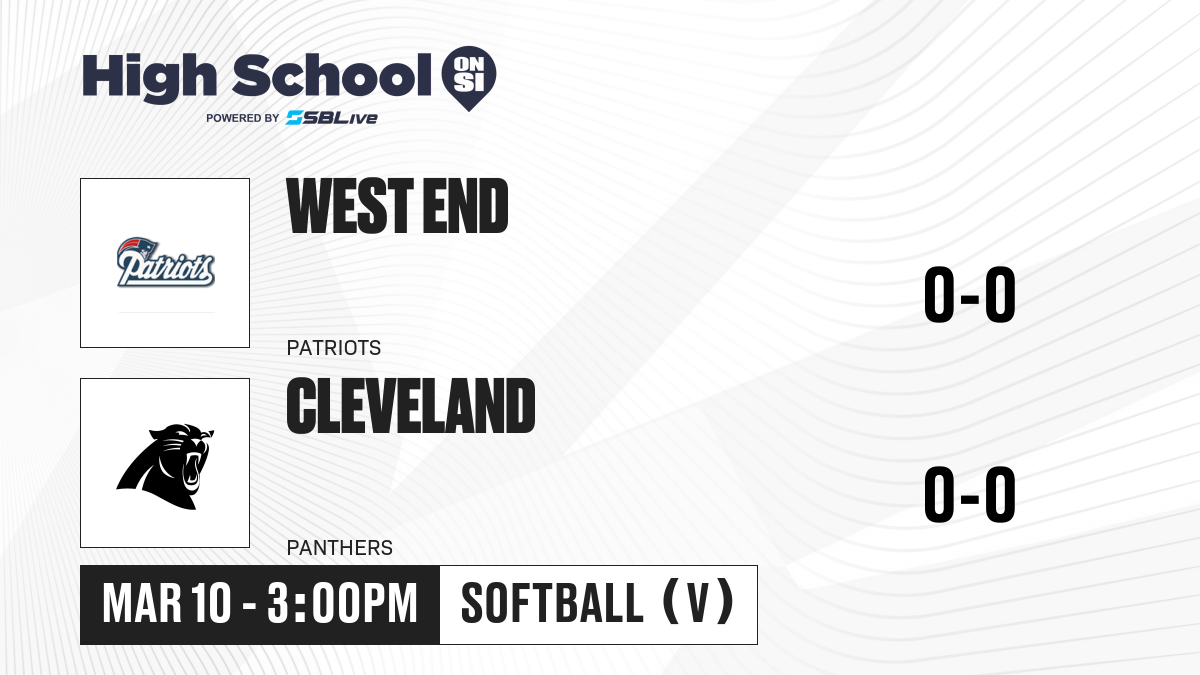 High School ON SI
POWERED BY SBLive

Patriots

WEST END

PATRIOTS

0-0

CLEVELAND

PANTHERS

0-0

MAR 10 - 3:00PM

SOFTBALL (V)